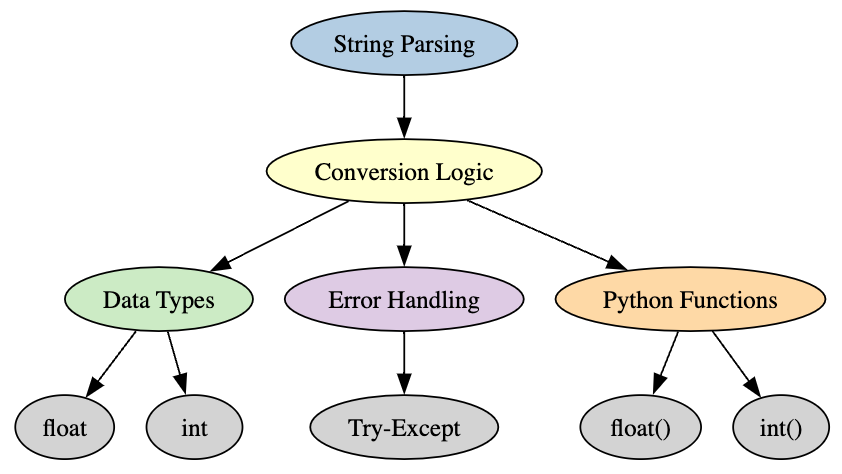 String Parsing

Conversion Logic

Data Types

Error Handling

Python Functions

float

int

Try-Except

float()

int()